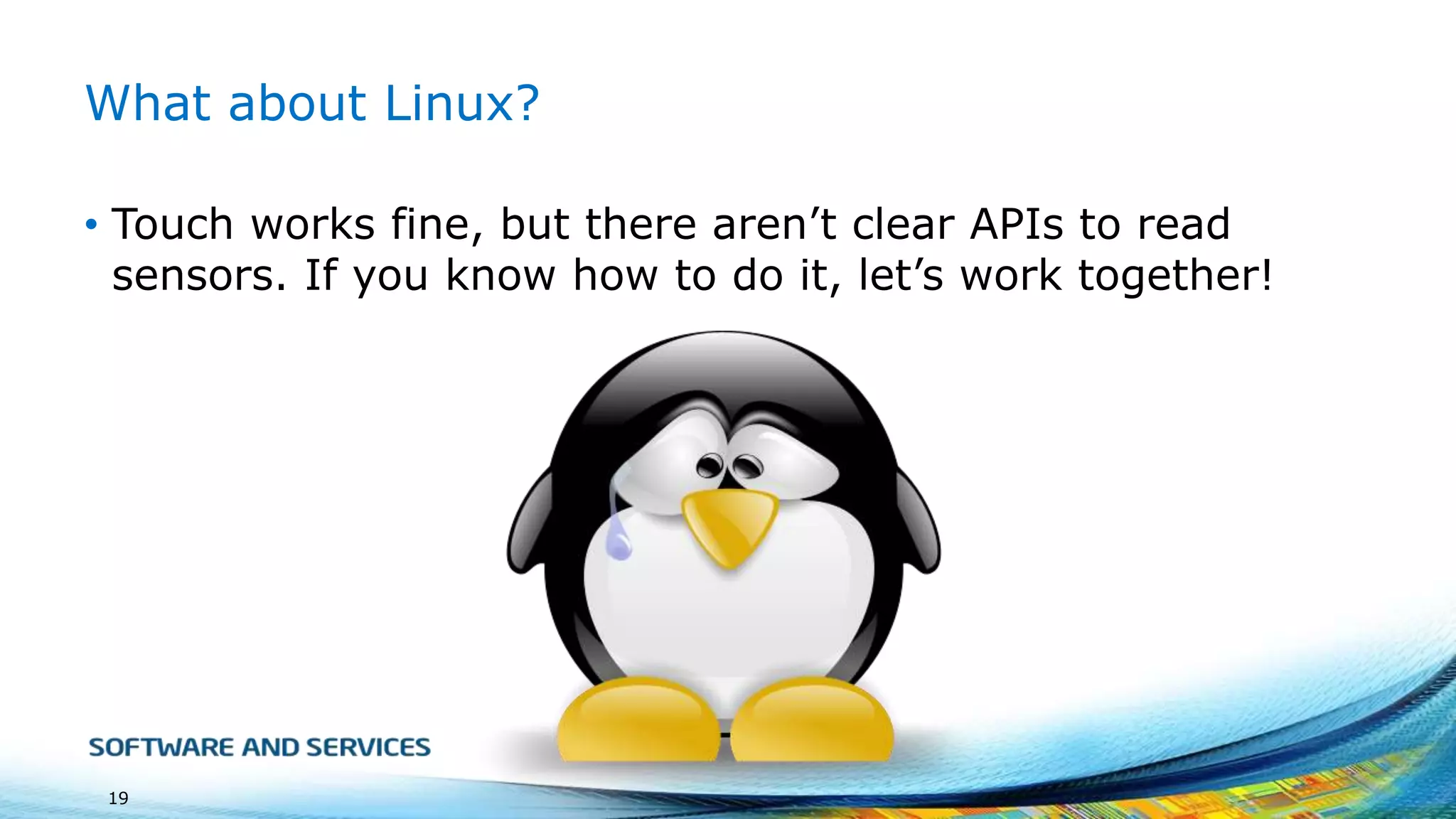 What about Linux?

• Touch works fine, but there aren’t clear APIs to read sensors. If you know how to do it, let’s work together!

SOFTWARE AND SERVICES

19